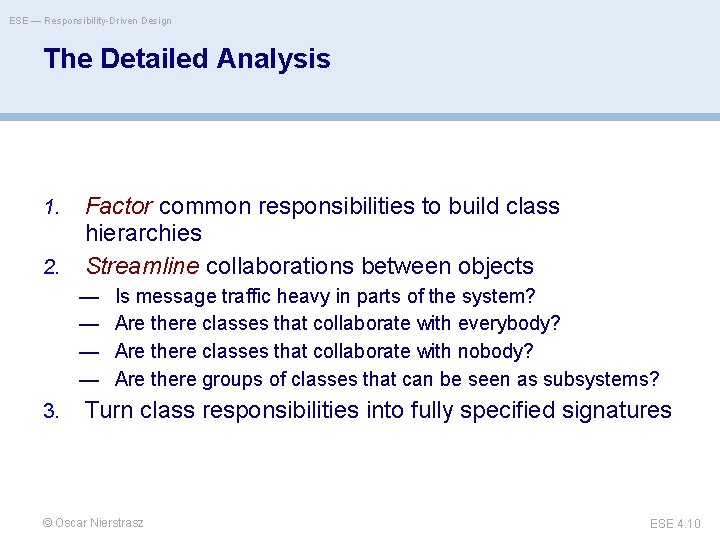 ESE — Responsibility-Driven Design

The Detailed Analysis

1. Factor common responsibilities to build class hierarchies
2. Streamline collaborations between objects
— Is message traffic heavy in parts of the system?
— Are there classes that collaborate with everybody?
— Are there classes that collaborate with nobody?
— Are there groups of classes that can be seen as subsystems?
3. Turn class responsibilities into fully specified signatures

© Oscar Nierstrasz

ESE 4.10